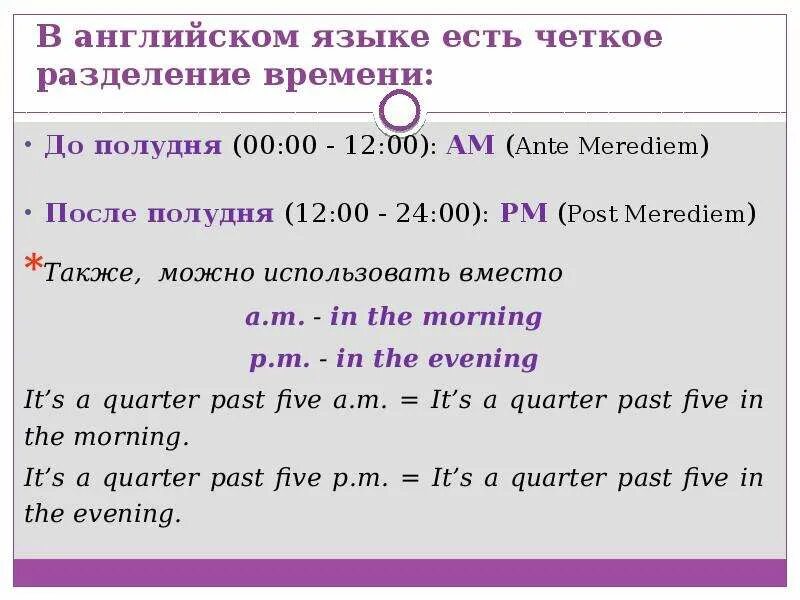 В английском языке есть четкое разделение времени:

• До полудня (00:00 - 12:00): AM (Ante Merediem)

• После полудня (12:00 - 24:00): PM (Post Merediem)

*Также, можно использовать вместо

a.m. - in the morning

p.m. - in the evening

It’s a quarter past five a.m. = It’s a quarter past five in the morning.

It’s a quarter past five p.m. = It’s a quarter past five in the evening.